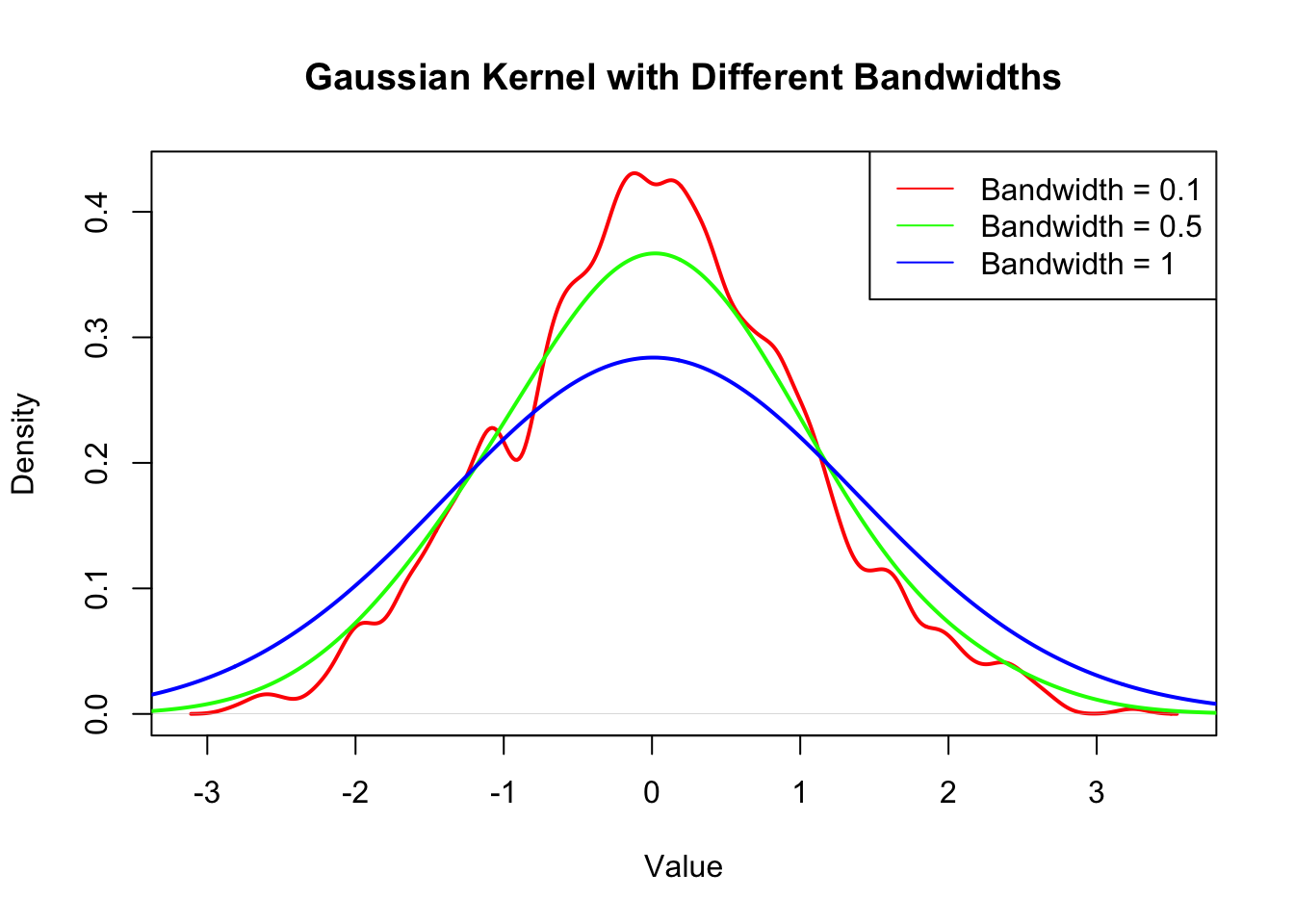 Gaussian Kernel with Different Bandwidths

Bandwidth = 0.1
Bandwidth = 0.5
Bandwidth = 1

Density

0.0
0.1
0.2
0.3
0.4

-3
-2
-1
0
1
2
3

Value